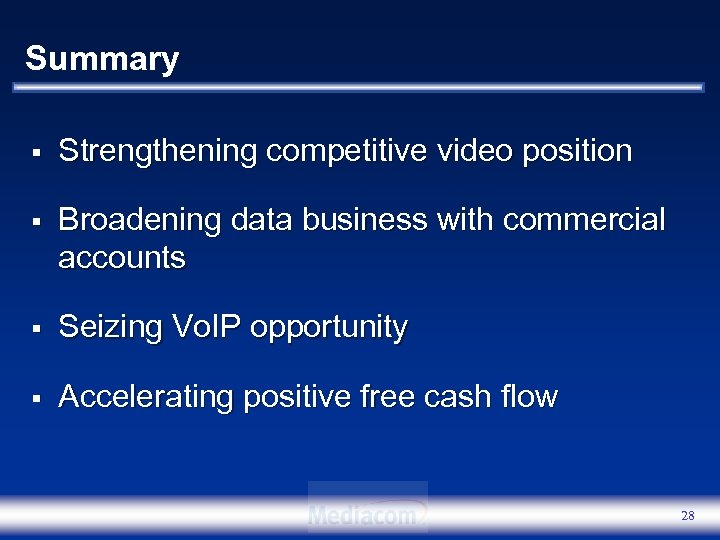 Summary

▪ Strengthening competitive video position

▪ Broadening data business with commercial accounts

▪ Seizing VoIP opportunity

▪ Accelerating positive free cash flow

Mediacom

28